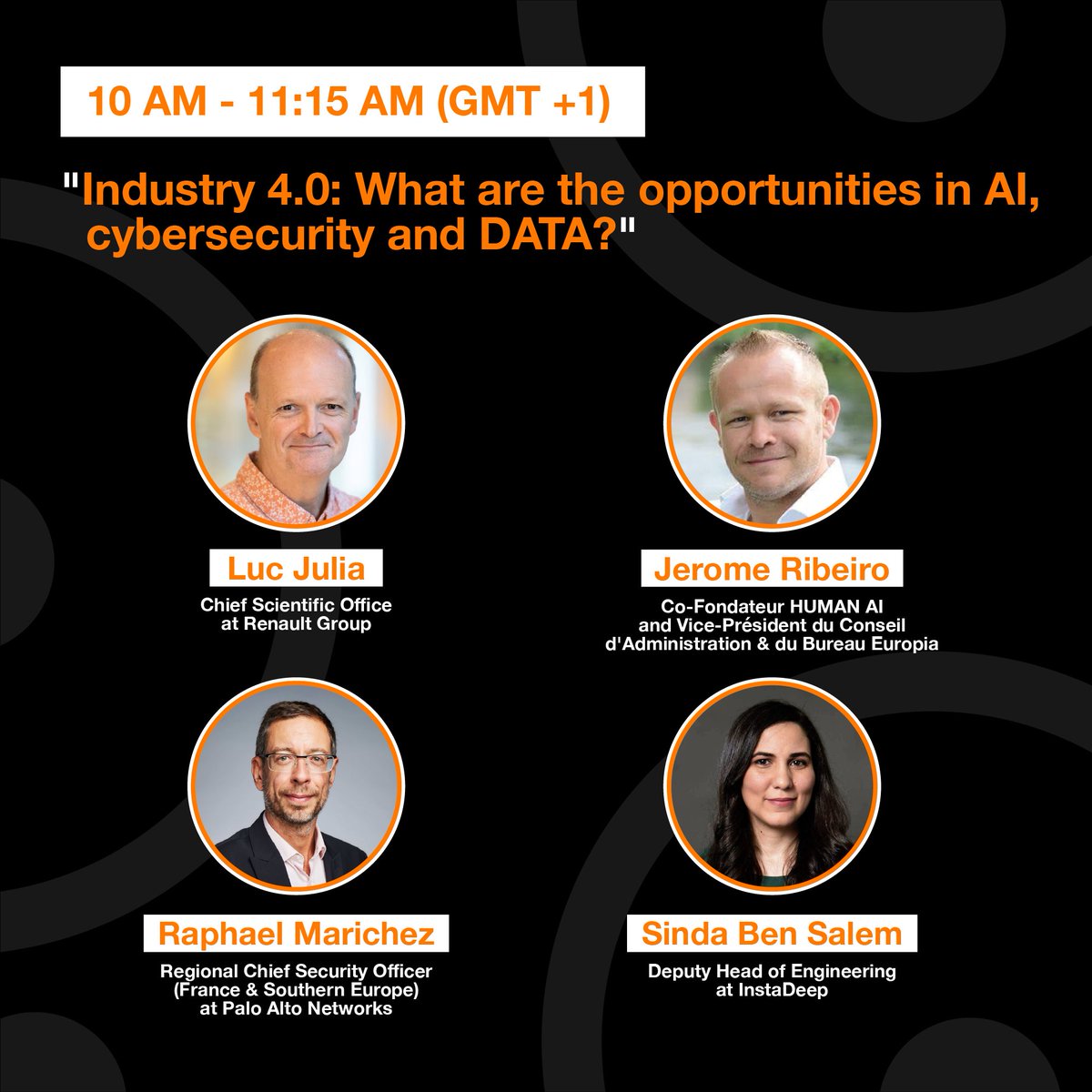 10 AM - 11:15 AM (GMT +1)

"Industry 4.0: What are the opportunities in AI, cybersecurity and DATA?"

Luc Julia
Chief Scientific Office at Renault Group

Jerome Ribeiro
Co-Fondateur HUMAN AI and Vice-Président du Conseil d'Administration & du Bureau Europia

Raphael Marichez
Regional Chief Security Officer (France & Southern Europe) at Palo Alto Networks

Sinda Ben Salem
Deputy Head of Engineering at InstaDeep